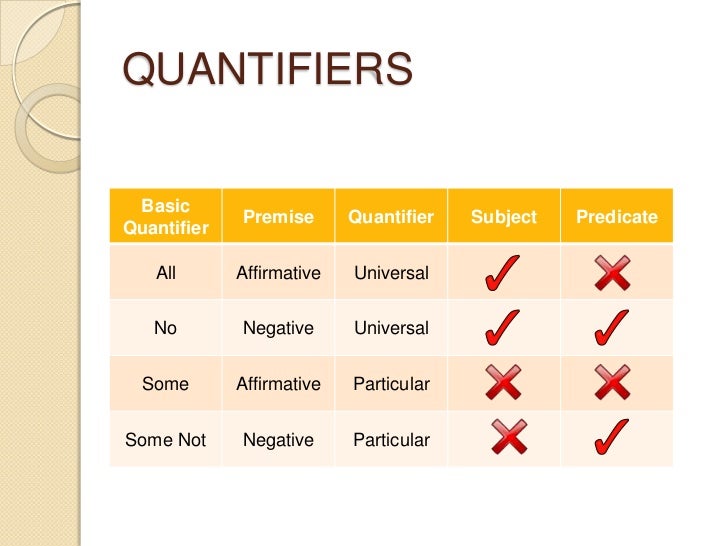 QUANTIFIERS

| Basic Quantifier | Premise | Quantifier | Subject | Predicate |
|---|---|---|---|---|
| All | Affirmative | Universal | ✓ | ✗ |
| No | Negative | Universal | ✓ | ✓ |
| Some | Affirmative | Particular | ✗ | ✗ |
| Some Not | Negative | Particular | ✗ | ✓ |